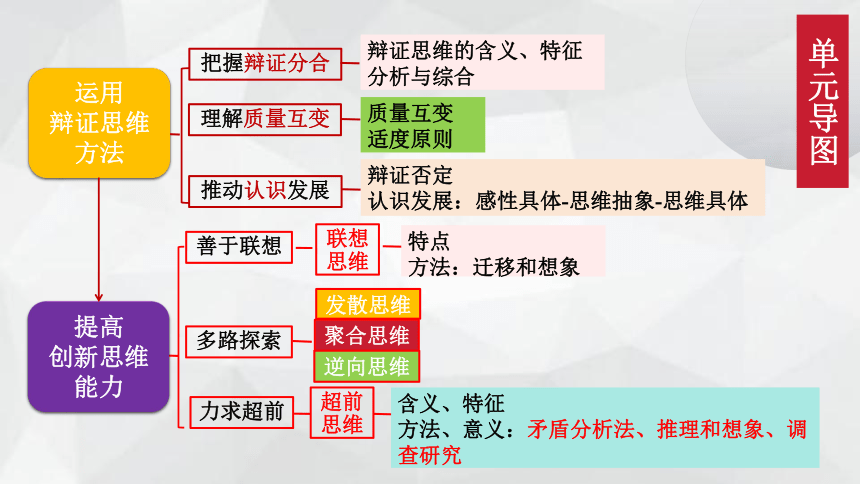 单元导图

运用辩证思维方法

把握辩证分合
辩证思维的含义、特征
分析与综合

理解质量互变
质量互变
适度原则

推动认识发展
辩证否定
认识发展：感性具体-思维抽象-思维具体

提高创新思维能力

善于联想
联想思维
特点
方法：迁移和想象

多路探索
发散思维
聚合思维
逆向思维

力求超前
超前思维
含义、特征
方法、意义：矛盾分析法、推理和想象、调查研究